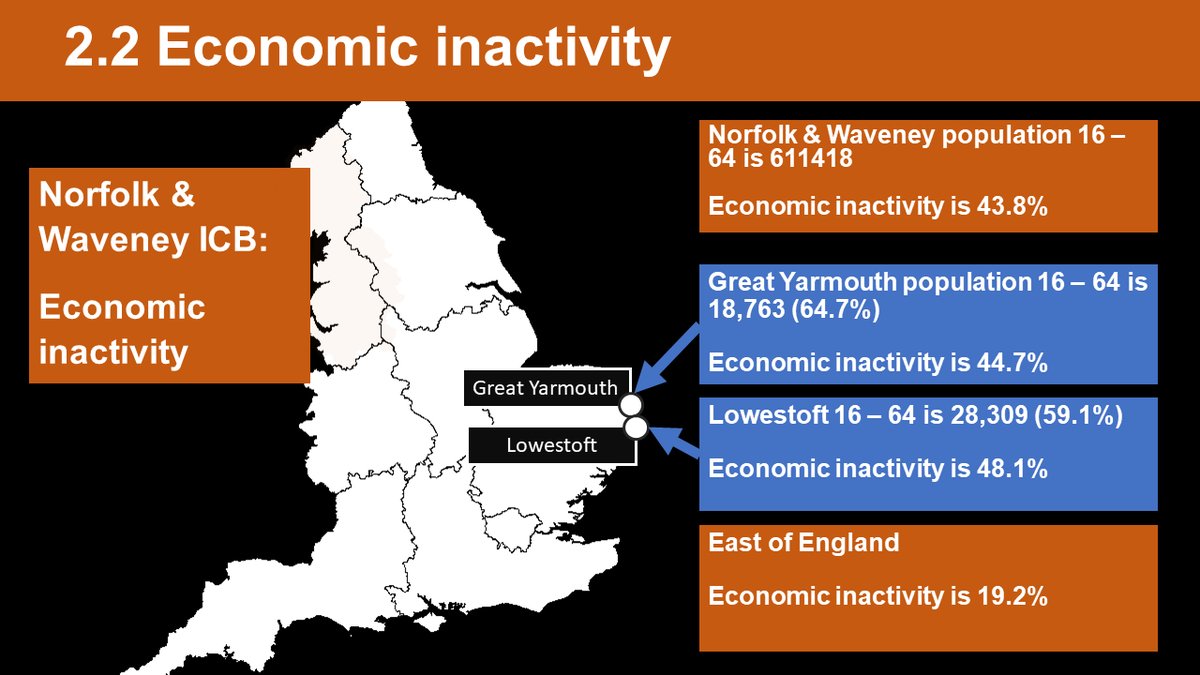 2.2 Economic inactivity

Norfolk & Waveney ICB:

Economic inactivity

Great Yarmouth

Lowestoft

Norfolk & Waveney population 16 – 64 is 611418

Economic inactivity is 43.8%

Great Yarmouth population 16 – 64 is 18,763 (64.7%)

Economic inactivity is 44.7%

Lowestoft 16 – 64 is 28,309 (59.1%)

Economic inactivity is 48.1%

East of England

Economic inactivity is 19.2%